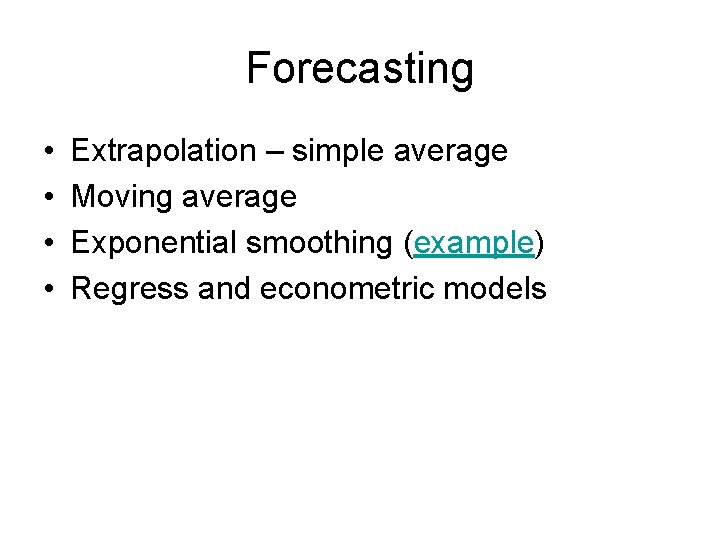 Forecasting

• Extrapolation – simple average
• Moving average
• Exponential smoothing (example)
• Regress and econometric models